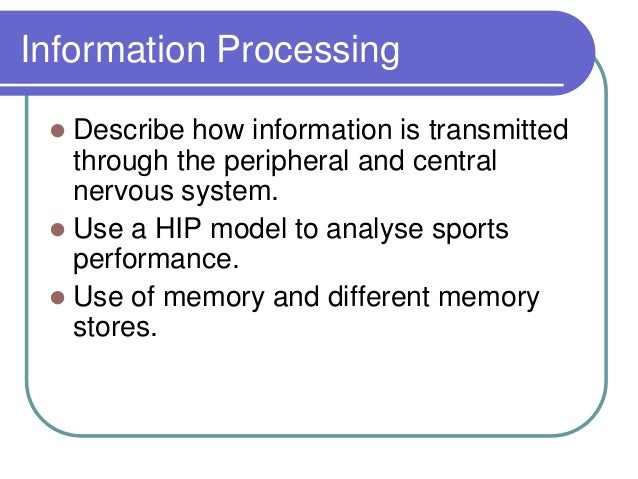 Information Processing

- Describe how information is transmitted through the peripheral and central nervous system.
- Use a HIP model to analyse sports performance.
- Use of memory and different memory stores.